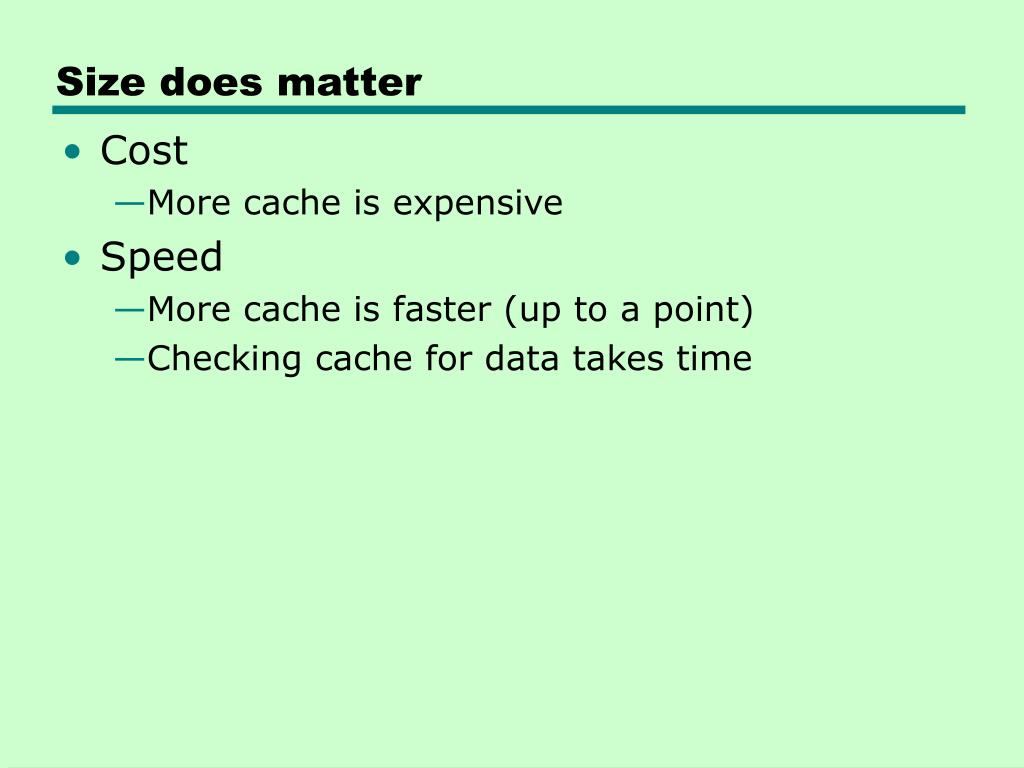 Size does matter

• Cost
—More cache is expensive
• Speed
—More cache is faster (up to a point)
—Checking cache for data takes time